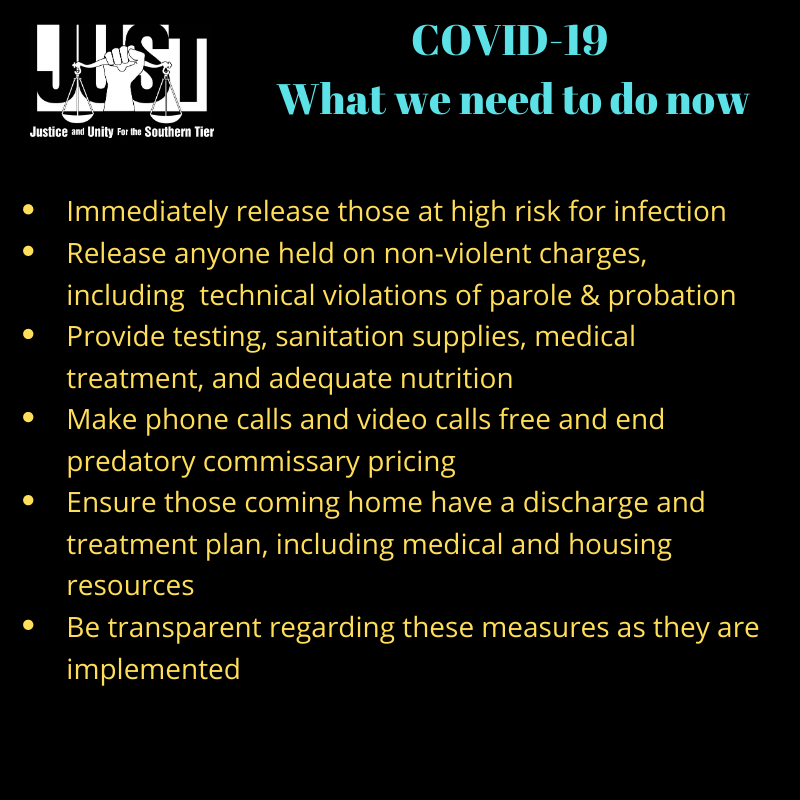 JUST

Justice and Unity For the Southern Tier

COVID-19
What we need to do now

- Immediately release those at high risk for infection
- Release anyone held on non-violent charges, including technical violations of parole & probation
- Provide testing, sanitation supplies, medical treatment, and adequate nutrition
- Make phone calls and video calls free and end predatory commissary pricing
- Ensure those coming home have a discharge and treatment plan, including medical and housing resources
- Be transparent regarding these measures as they are implemented